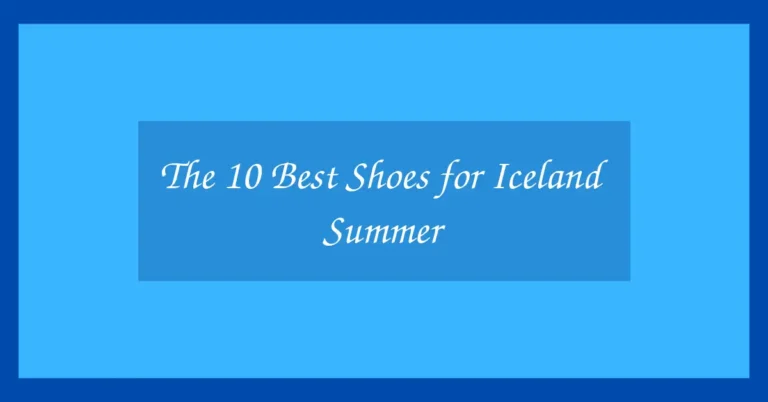 The 10 Best Shoes for Iceland Summer